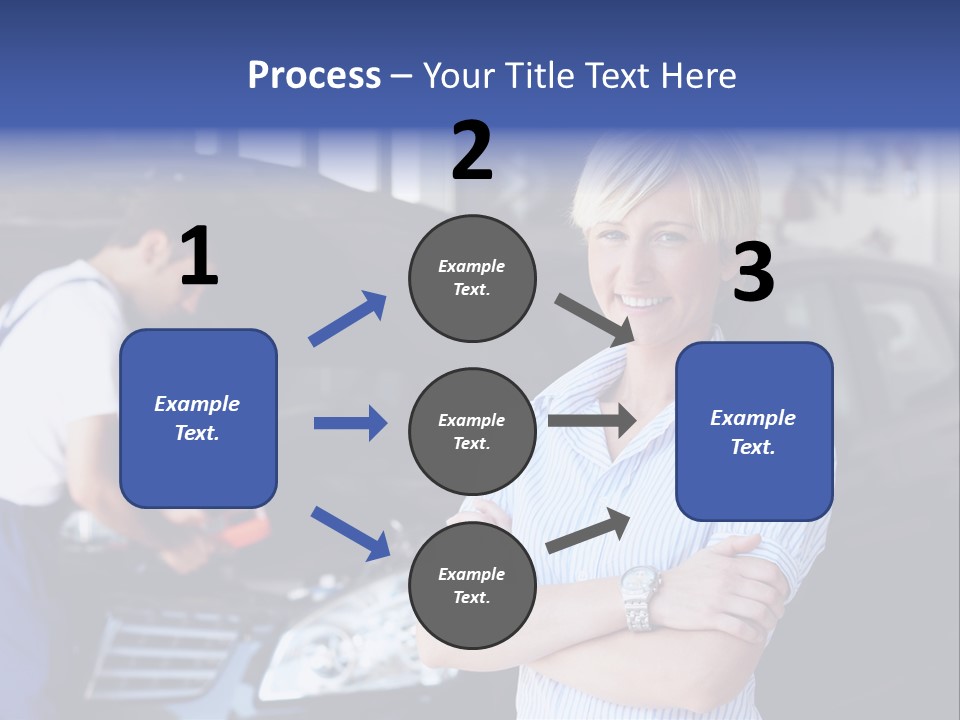 Process – Your Title Text Here

1

Example Text.

2

Example Text.

Example Text.

Example Text.

3

Example Text.